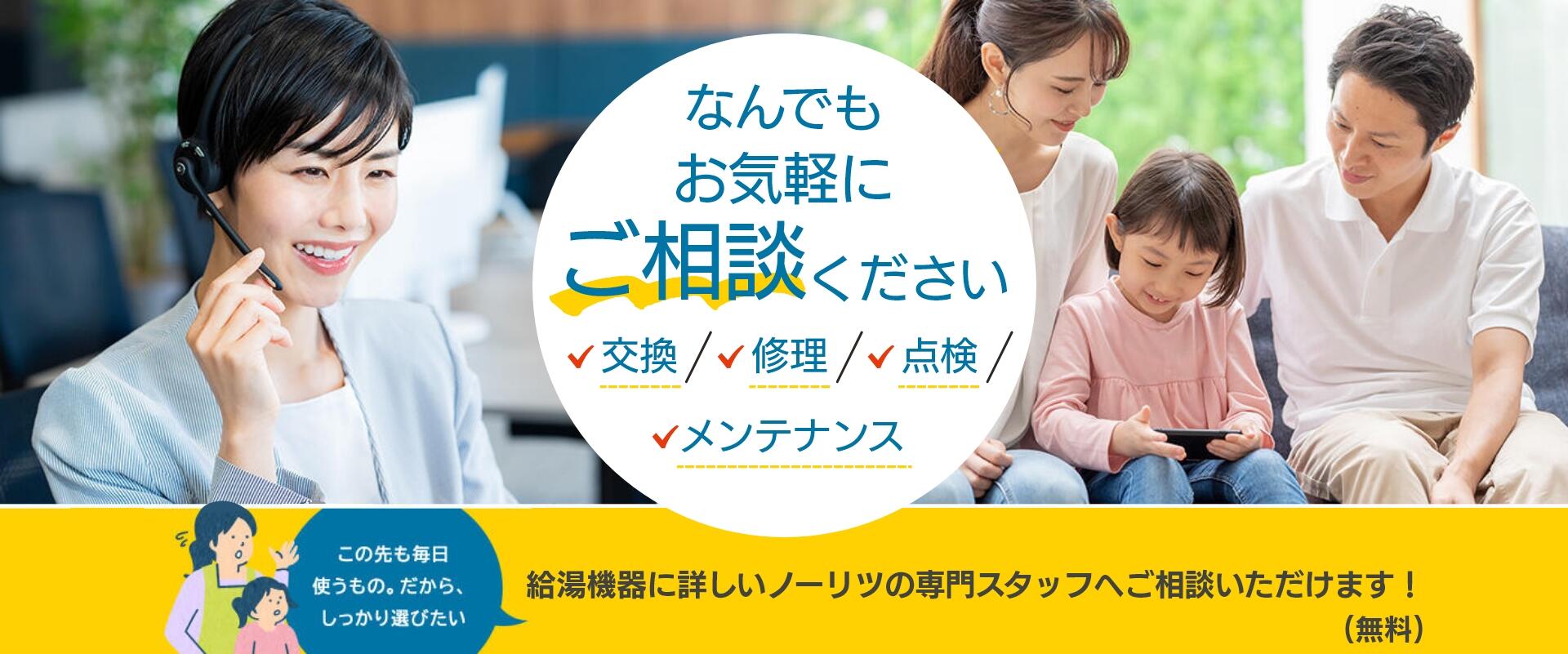 なんでも
お気軽に
ご相談ください

✓交換／✓修理／✓点検／
✓メンテナンス

この先も毎日
使うもの。だから、
しっかり選びたい

給湯機器に詳しいノーリツの専門スタッフへご相談いただけます！
（無料）